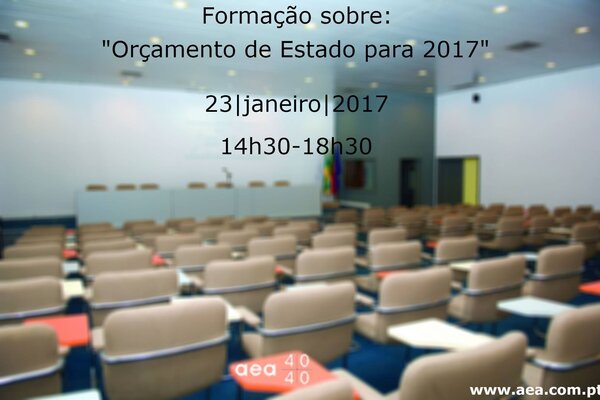 Formação sobre:
"Orçamento de Estado para 2017"

23|janeiro|2017

14h30-18h30

aea 40 40

www.aea.com.pt